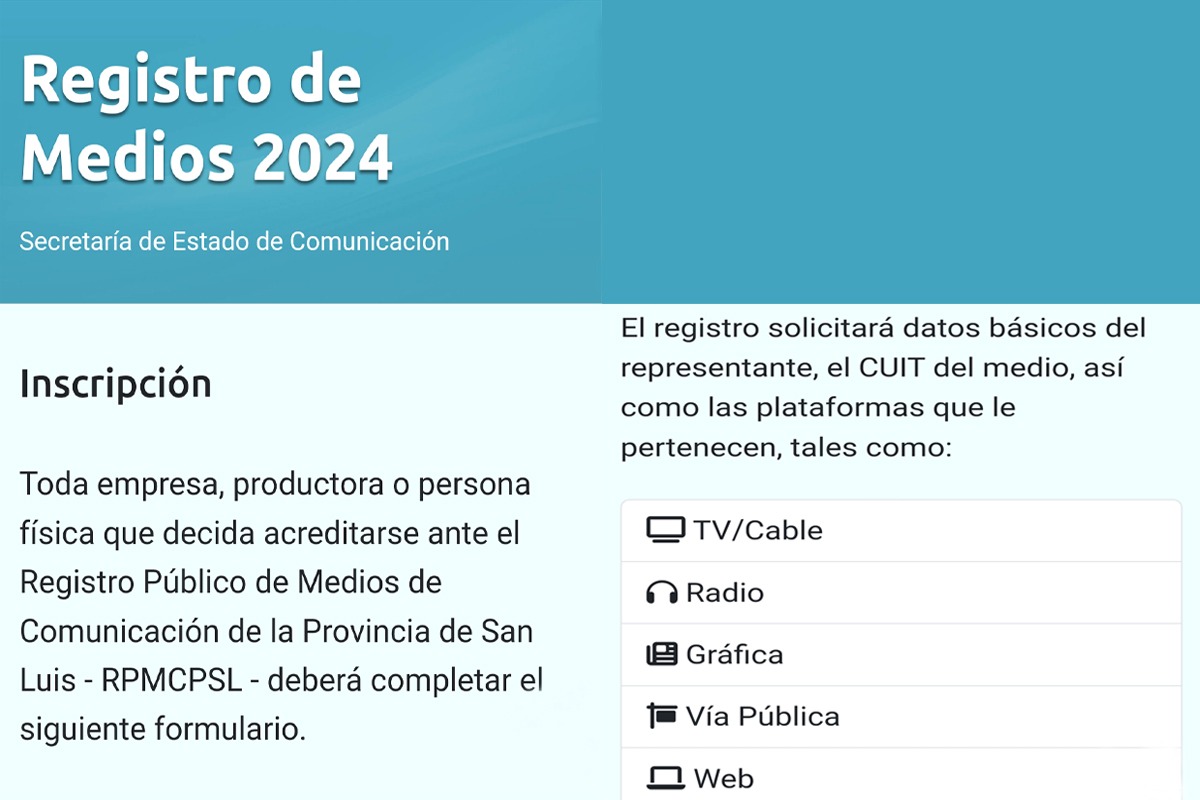 Registro de Medios 2024

Secretaría de Estado de Comunicación

Inscripción

Toda empresa, productora o persona física que decida acreditarse ante el Registro Público de Medios de Comunicación de la Provincia de San Luis - RPMCPSL - deberá completar el siguiente formulario.

El registro solicitará datos básicos del representante, el CUIT del medio, así como las plataformas que le pertenecen, tales como:

TV/Cable

Radio

Gráfica

Vía Pública

Web